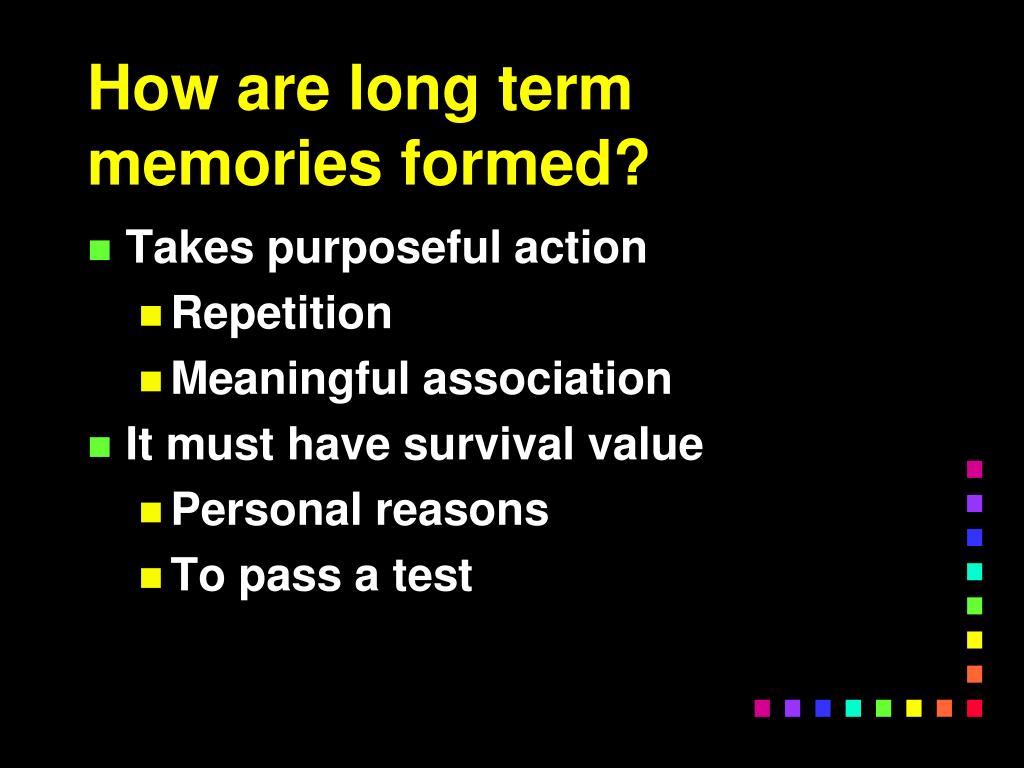 How are long term memories formed?

Takes purposeful action
Repetition
Meaningful association
It must have survival value
Personal reasons
To pass a test